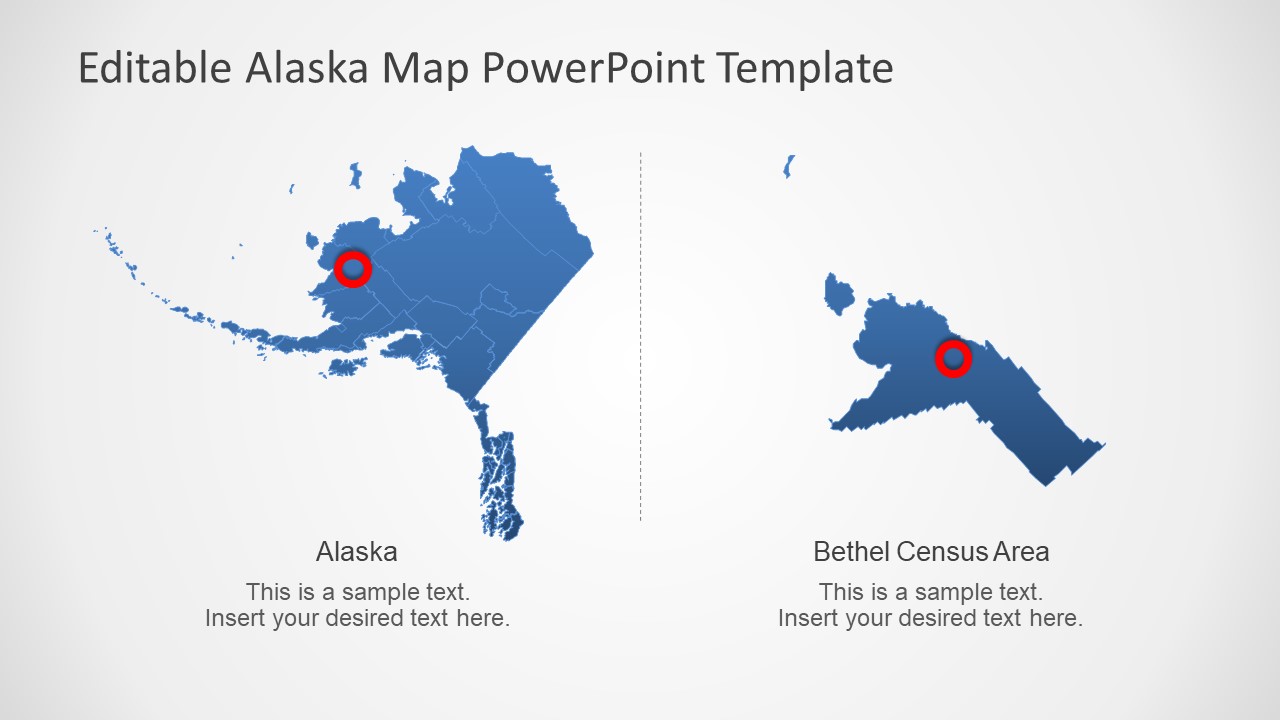 Editable Alaska Map PowerPoint Template

Alaska

This is a sample text.
Insert your desired text here.

Bethel Census Area

This is a sample text.
Insert your desired text here.